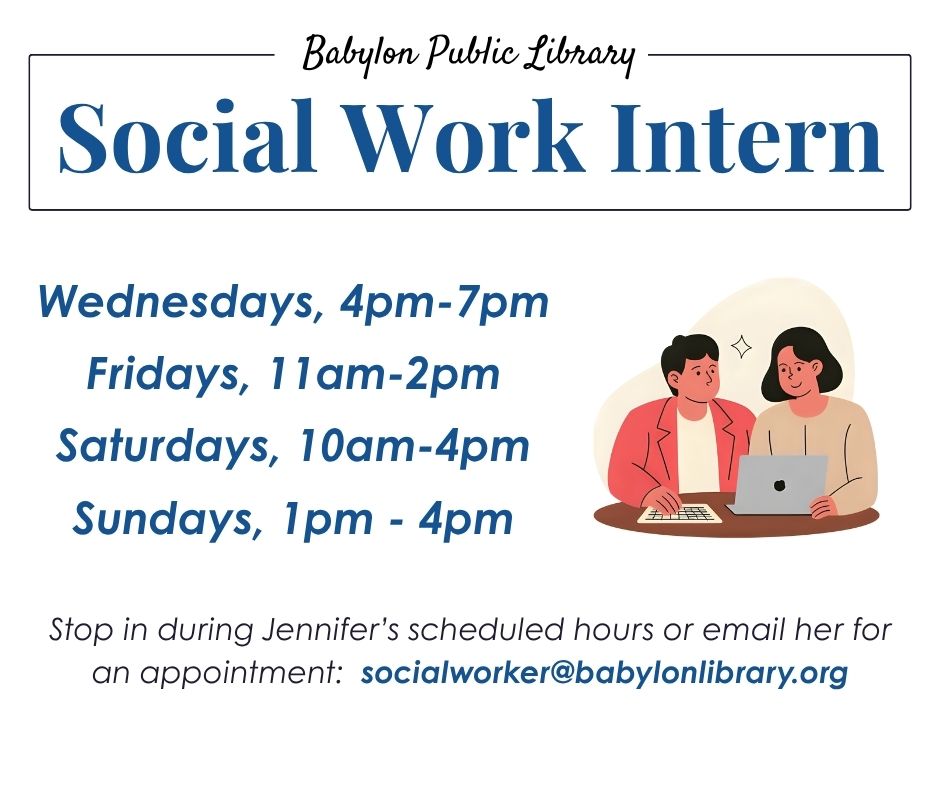 Babylon Public Library

Social Work Intern

Wednesdays, 4pm-7pm

Fridays, 11am-2pm

Saturdays, 10am-4pm

Sundays, 1pm - 4pm

Stop in during Jennifer's scheduled hours or email her for an appointment: socialworker@babylonlibrary.org